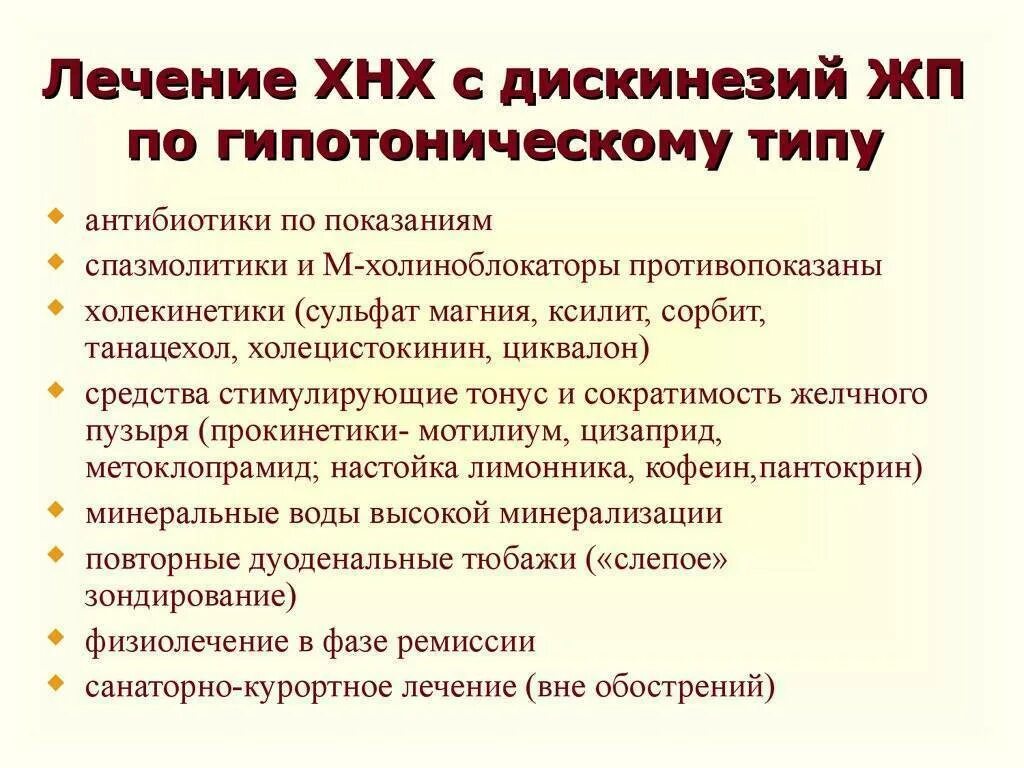 Лечение ХНХ с дискинезий ЖП по гипотоническому типу

- антибиотики по показаниям
- спазмолитики и М-холиноблокаторы противопоказаны
- холекинетики (сульфат магния, ксилит, сорбит, танацехол, холецистокинин, циквалон)
- средства стимулирующие тонус и сократимость желчного пузыря (прокинетики- мотилиум, цизаприд, метоклопрамид; настойка лимонника, кофеин,пантокрин)
- минеральные воды высокой минерализации
- повторные дуоденальные тюбажи («слепое» зондирование)
- физиолечение в фазе ремиссии
- санаторно-курортное лечение (вне обострений)